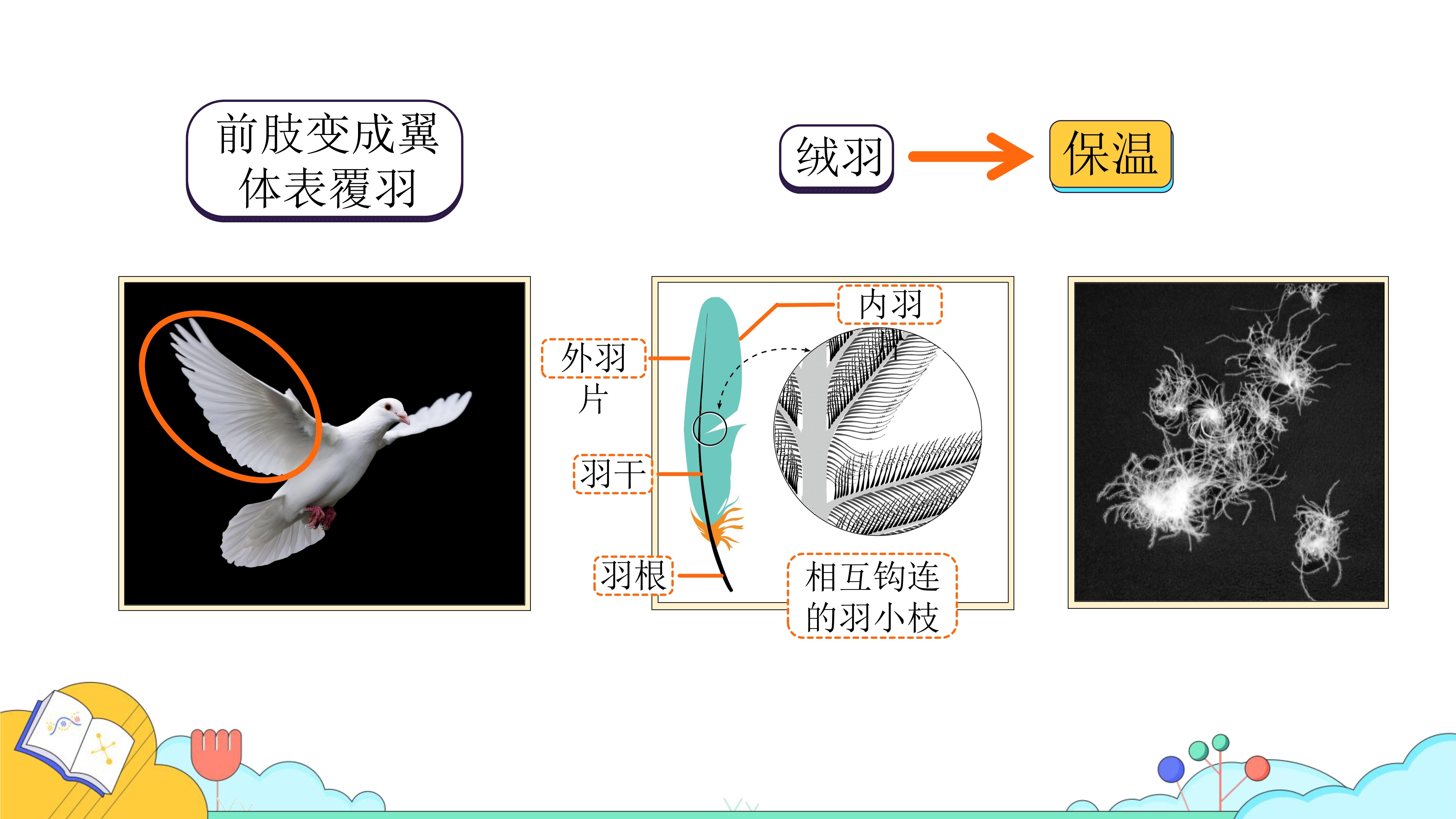 前肢变成翼
体表覆羽

绒羽

保温

内羽

外羽片

羽干

羽根

相互钩连的羽小枝